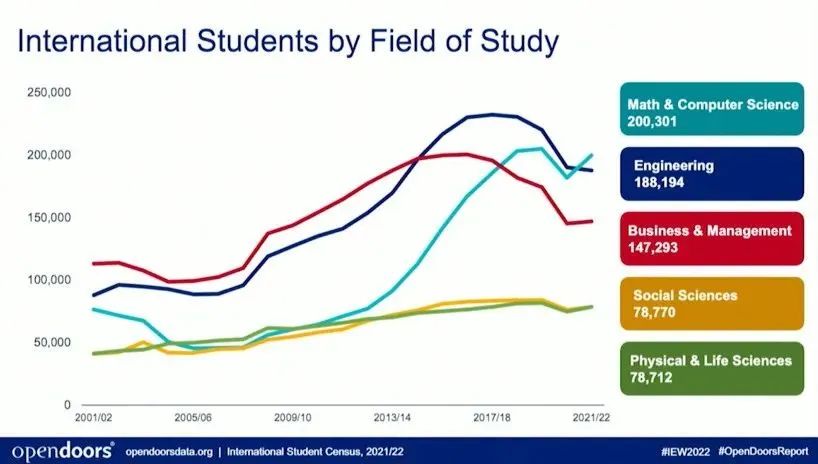 International Students by Field of Study

250,000
200,000
150,000
100,000
50,000
0

2001/02 2005/06 2009/10 2013/14 2017/18 2021/22

Math & Computer Science
200,301

Engineering
188,194

Business & Management
147,293

Social Sciences
78,770

Physical & Life Sciences
78,712

opendoors® opendoorsdata.org | International Student Census, 2021/22 #IEW2022 #OpenDoorsReport